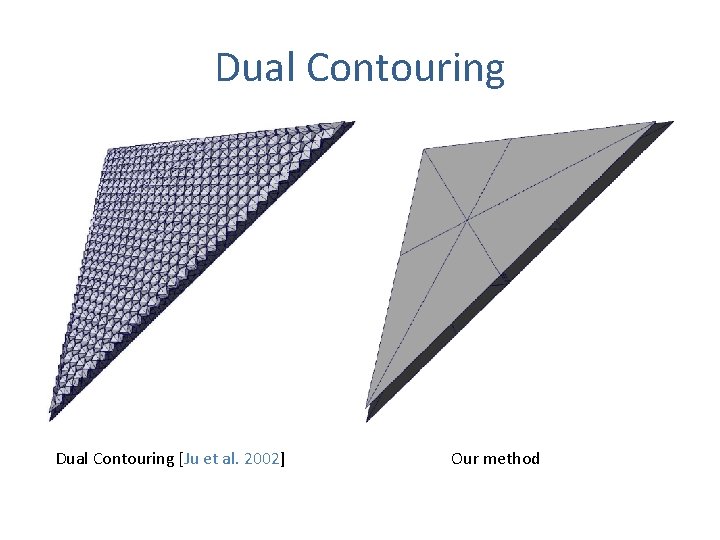 Dual Contouring

Dual Contouring [Ju et al. 2002]

Our method